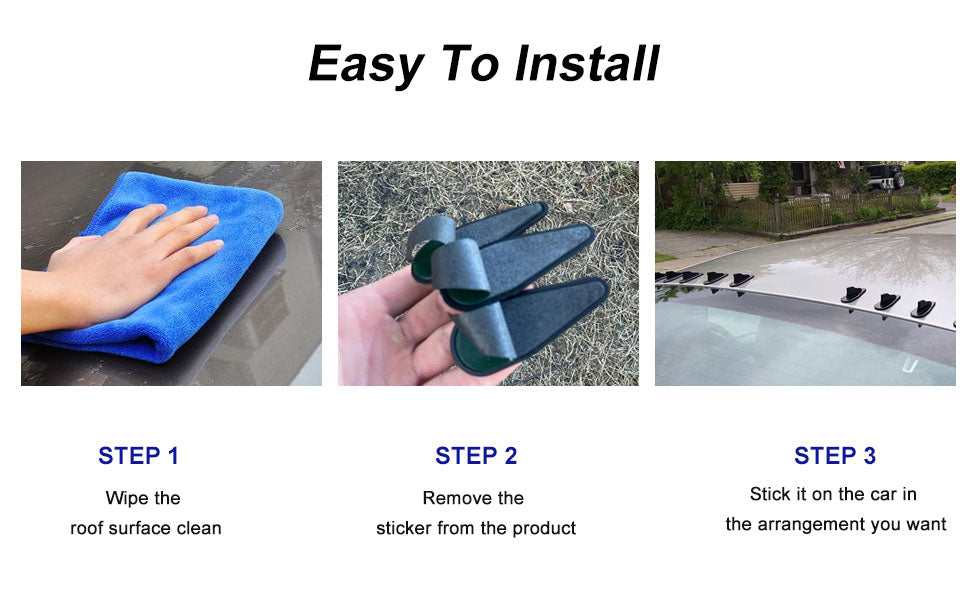 Easy To Install

STEP 1

Wipe the roof surface clean

STEP 2

Remove the sticker from the product

STEP 3

Stick it on the car in the arrangement you want